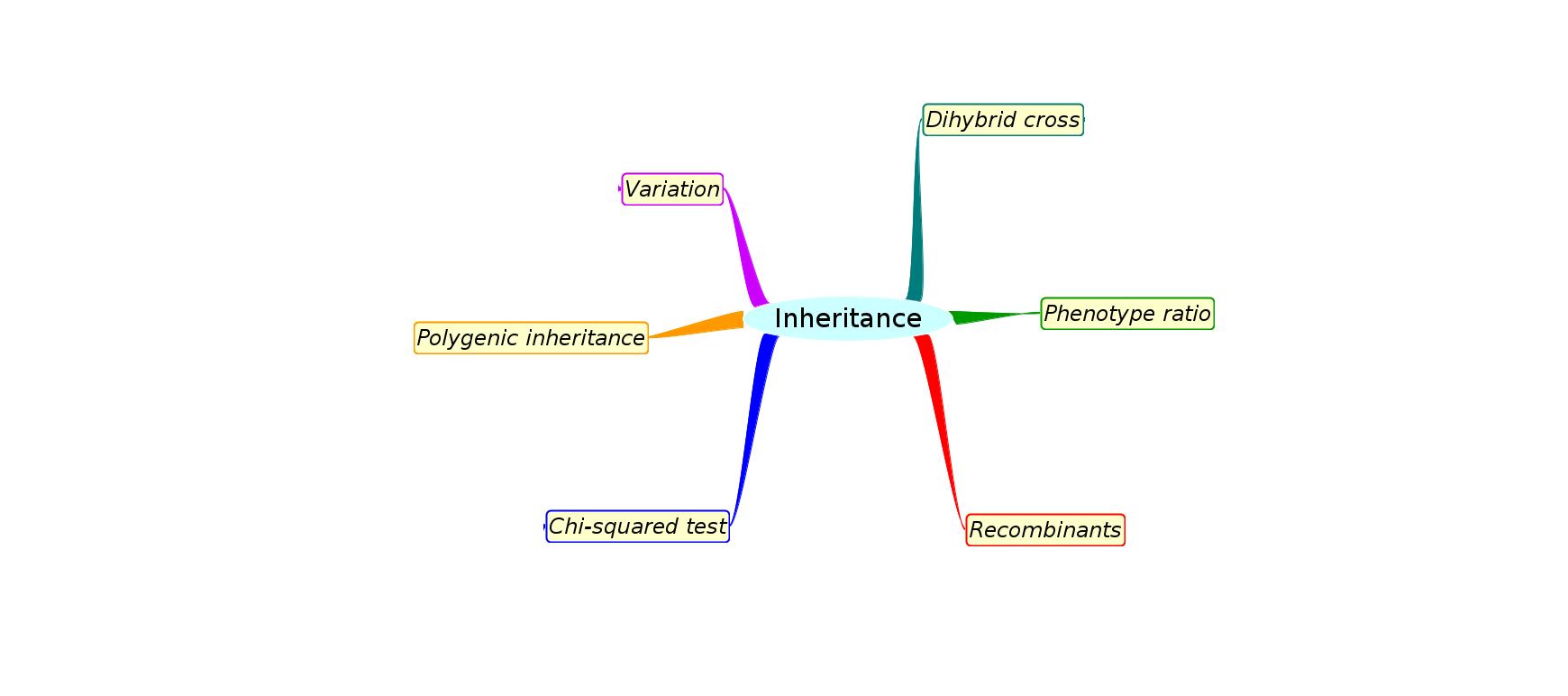 Inheritance

Dihybrid cross

Phenotype ratio

Recombinants

Chi-squared test

Polygenic inheritance

Variation